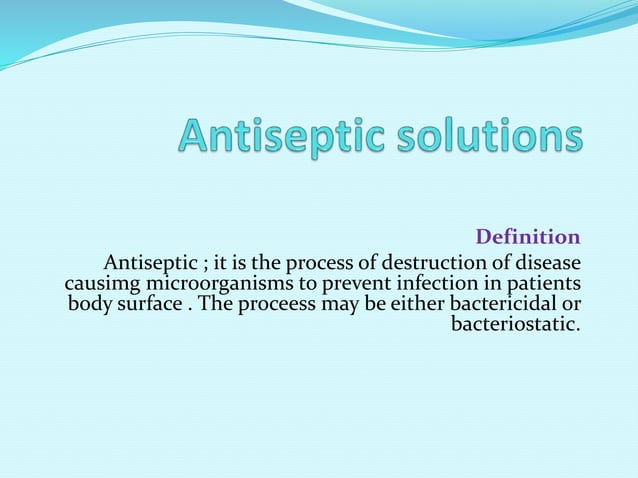 Antiseptic solutions

Definition

Antiseptic ; it is the process of destruction of disease causimg microorganisms to prevent infection in patients body surface . The proceess may be either bactericidal or bacteriostatic.